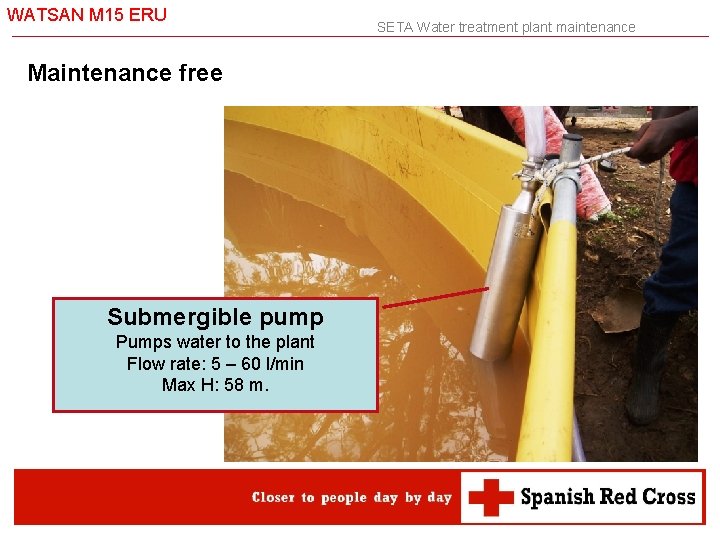 WATSAN M15 ERU

SETA Water treatment plant maintenance

Maintenance free

Submergible pump
Pumps water to the plant
Flow rate: 5 – 60 l/min
Max H: 58 m.

Closer to people day by day

Spanish Red Cross